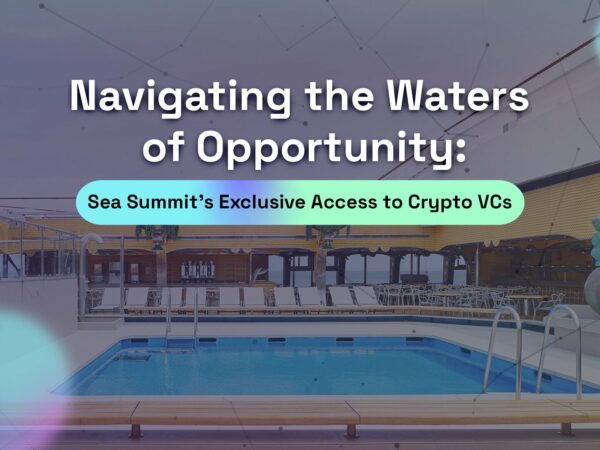 Navigating the Waters of Opportunity:

Sea Summit's Exclusive Access to Crypto VCs